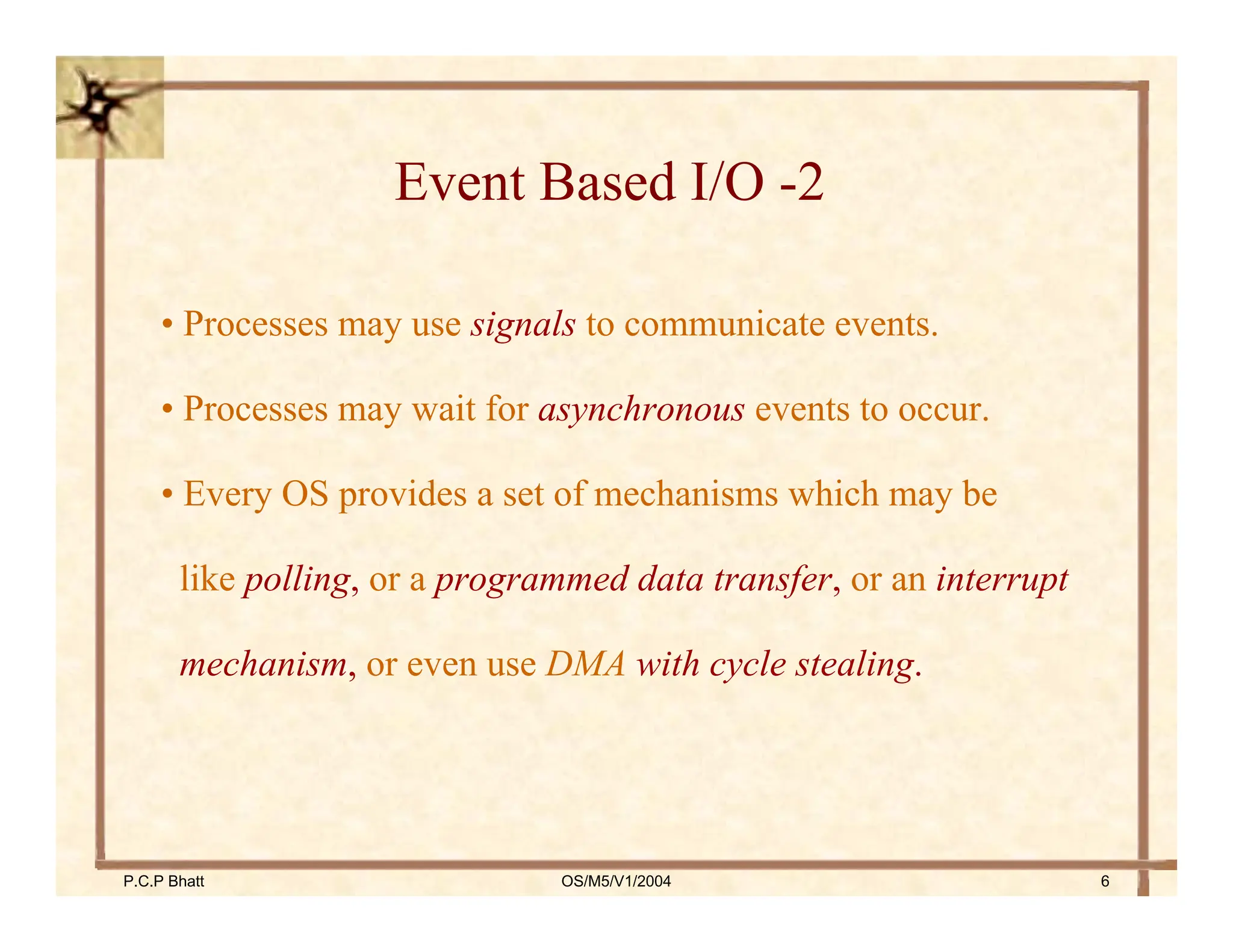 Event Based I/O -2

• Processes may use signals to communicate events.

• Processes may wait for asynchronous events to occur.

• Every OS provides a set of mechanisms which may be like polling, or a programmed data transfer, or an interrupt mechanism, or even use DMA with cycle stealing.

P.C.P Bhatt

OS/M5/V1/2004

6